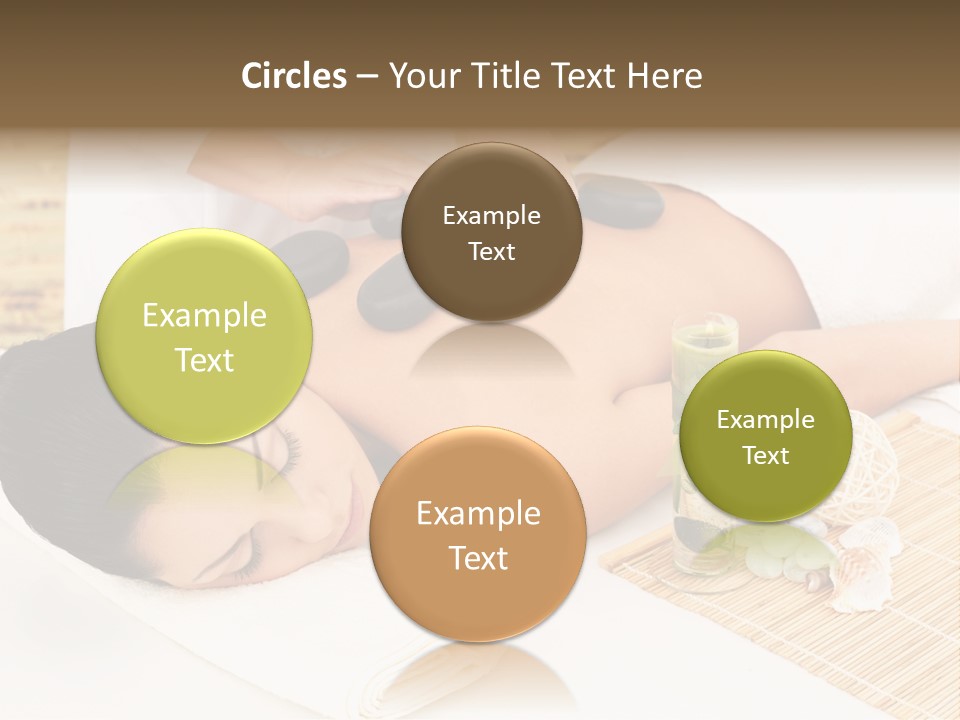 Circles – Your Title Text Here

Example Text

Example Text

Example Text

Example Text